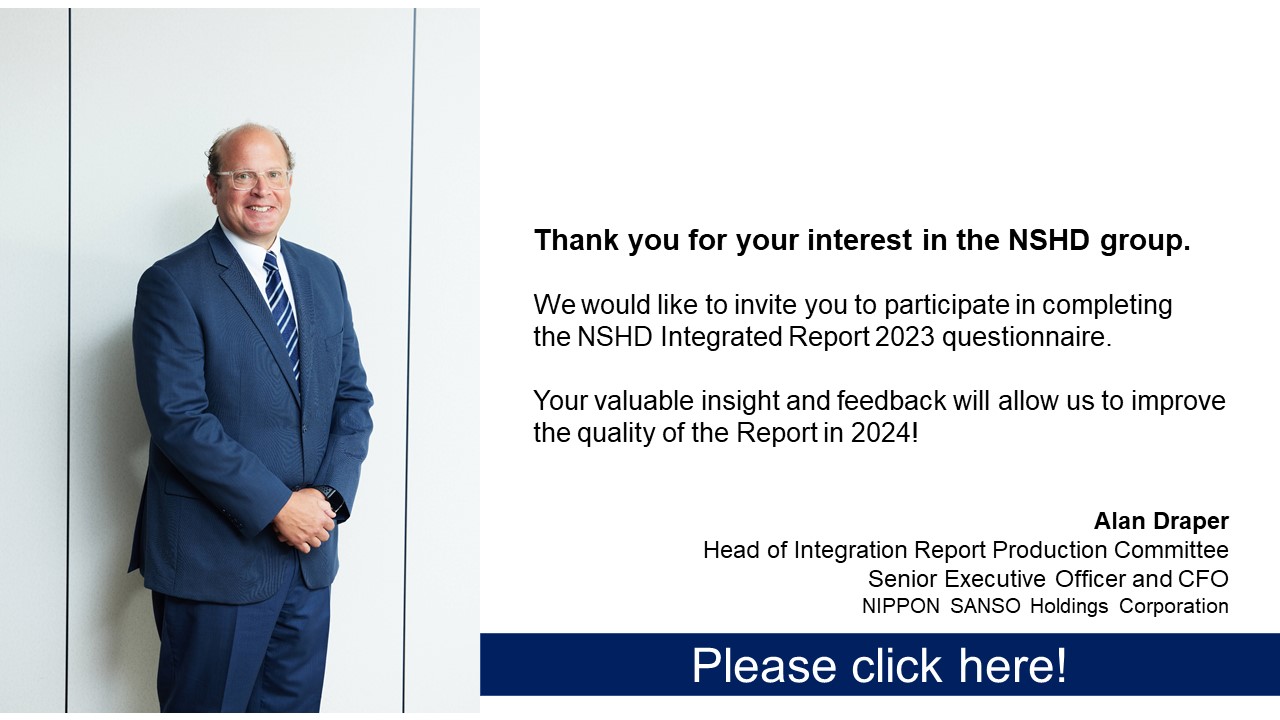 Thank you for your interest in the NSHD group.

We would like to invite you to participate in completing the NSHD Integrated Report 2023 questionnaire.

Your valuable insight and feedback will allow us to improve the quality of the Report in 2024!

Alan Draper
Head of Integration Report Production Committee
Senior Executive Officer and CFO
NIPPON SANSO Holdings Corporation

Please click here!